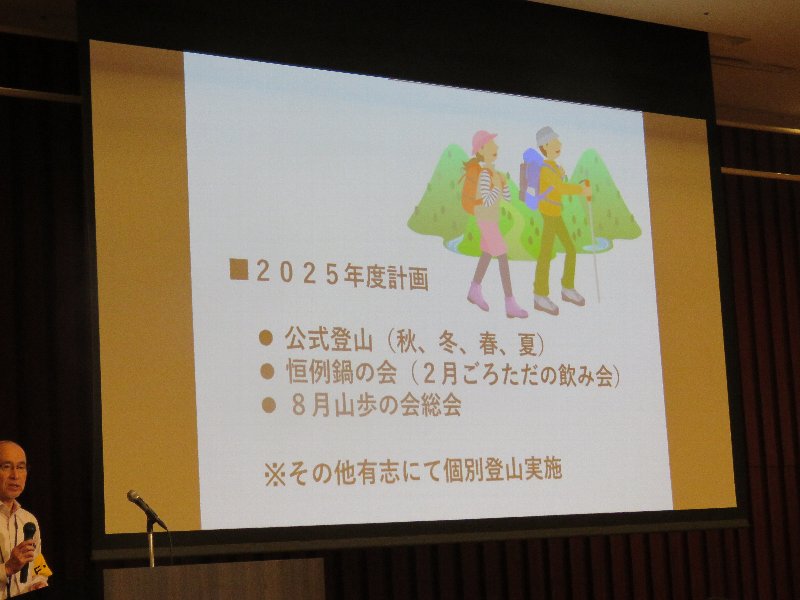 ■２０２５年度計画

● 公式登山（秋、冬、春、夏）
● 恒例鍋の会（２月ごろただの飲み会）
● ８月山歩の会総会

※その他有志にて個別登山実施